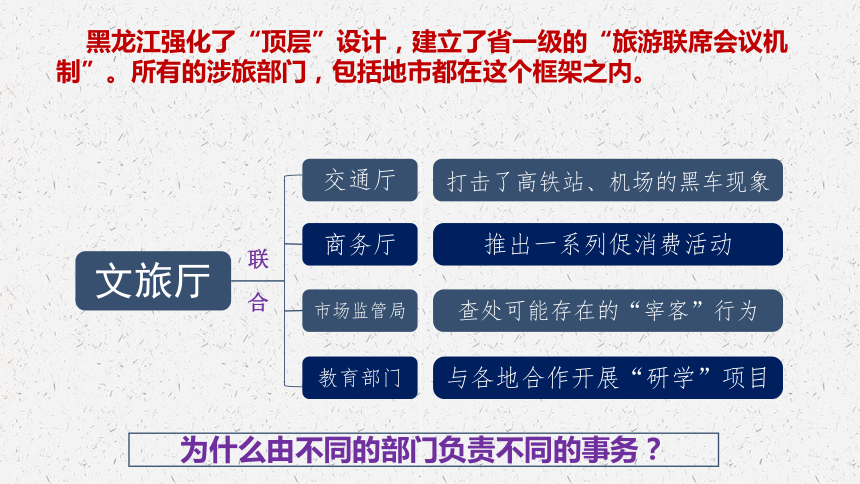 黑龙江强化了“顶层”设计，建立了省一级的“旅游联席会议机制”。所有的涉旅部门，包括地市都在这个框架之内。

文旅厅

联合

交通厅

打击了高铁站、机场的黑车现象

商务厅

推出一系列促消费活动

市场监管局

查处可能存在的“宰客”行为

教育部门

与各地合作开展“研学”项目

为什么由不同的部门负责不同的事务？